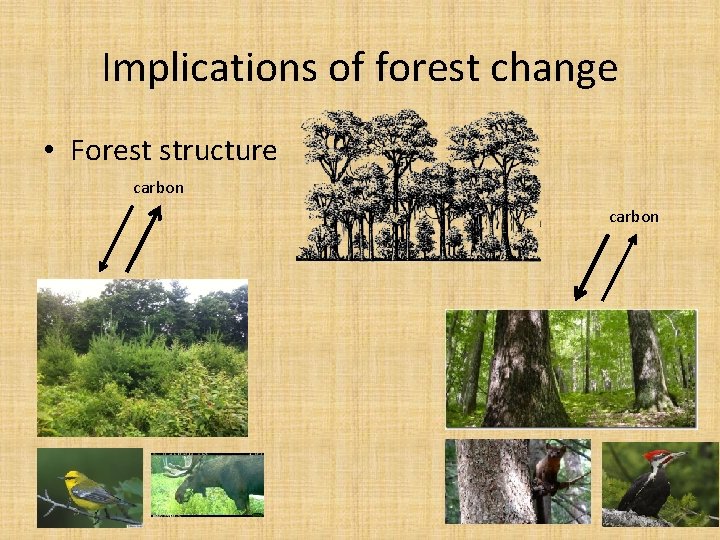 Implications of forest change

• Forest structure

carbon

carbon